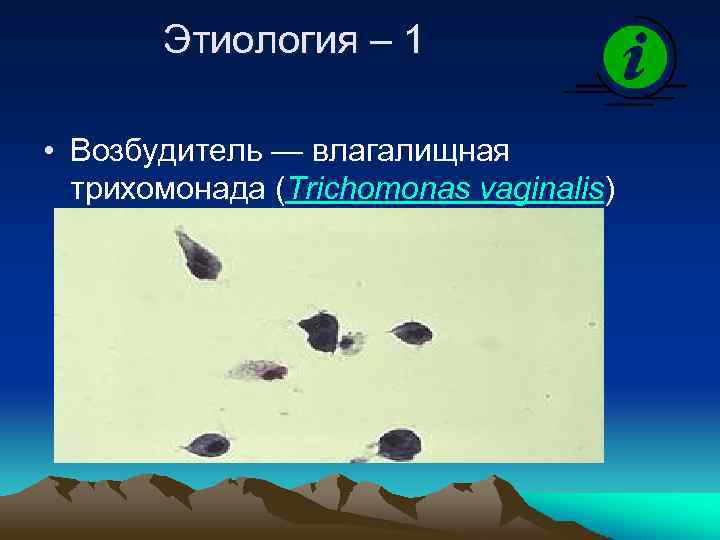 Этиология – 1

i

• Возбудитель — влагалищная трихомонада (Trichomonas vaginalis)